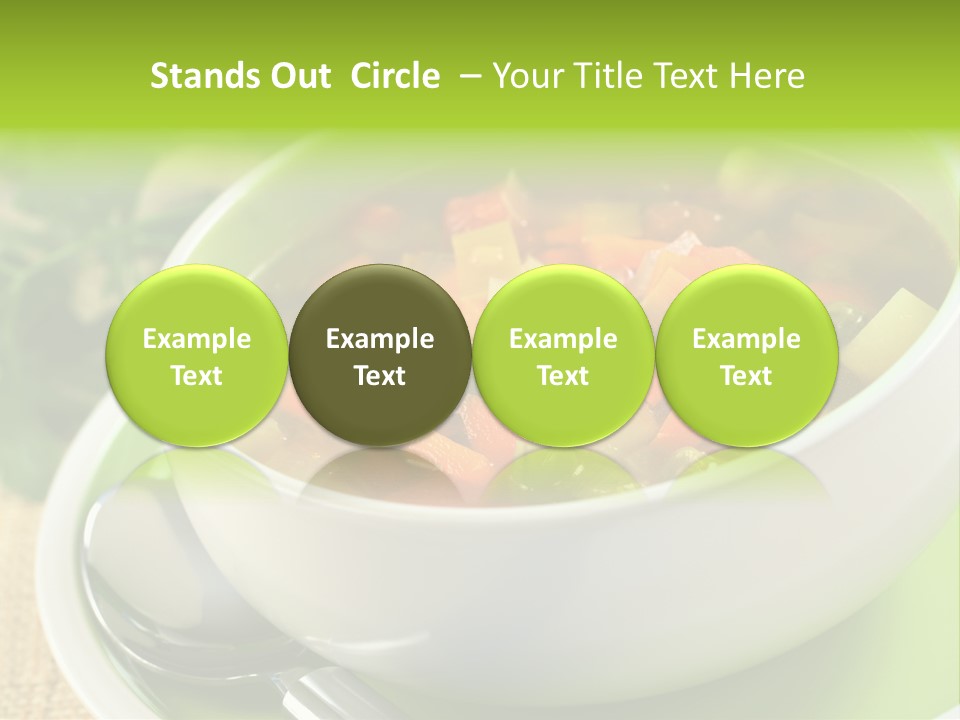 Stands Out Circle – Your Title Text Here

Example Text

Example Text

Example Text

Example Text